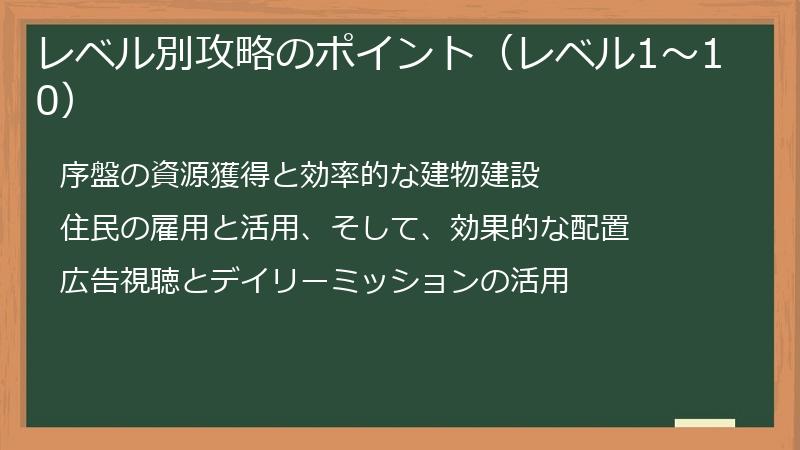 レベル別攻略のポイント（レベル1～10）

序盤の資源獲得と効率的な建物建設

住民の雇用と活用、そして、効果的な配置

広告視聴とデイリーミッションの活用